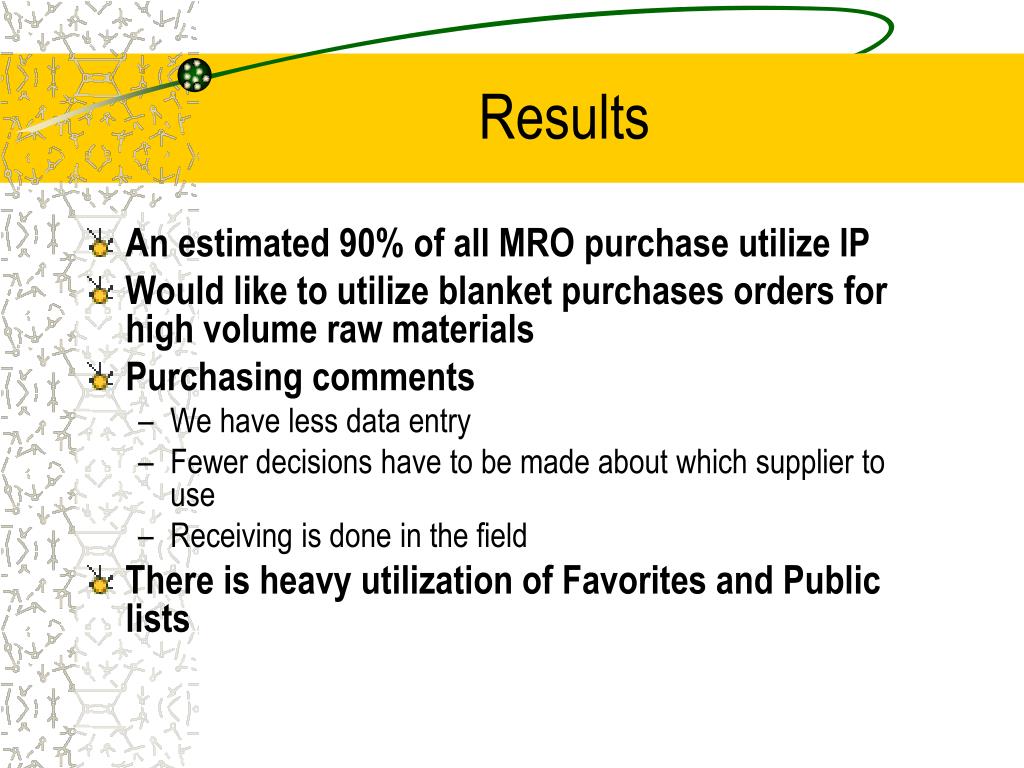 Results

An estimated 90% of all MRO purchase utilize IP
Would like to utilize blanket purchases orders for high volume raw materials
Purchasing comments
– We have less data entry
– Fewer decisions have to be made about which supplier to use
– Receiving is done in the field
There is heavy utilization of Favorites and Public lists